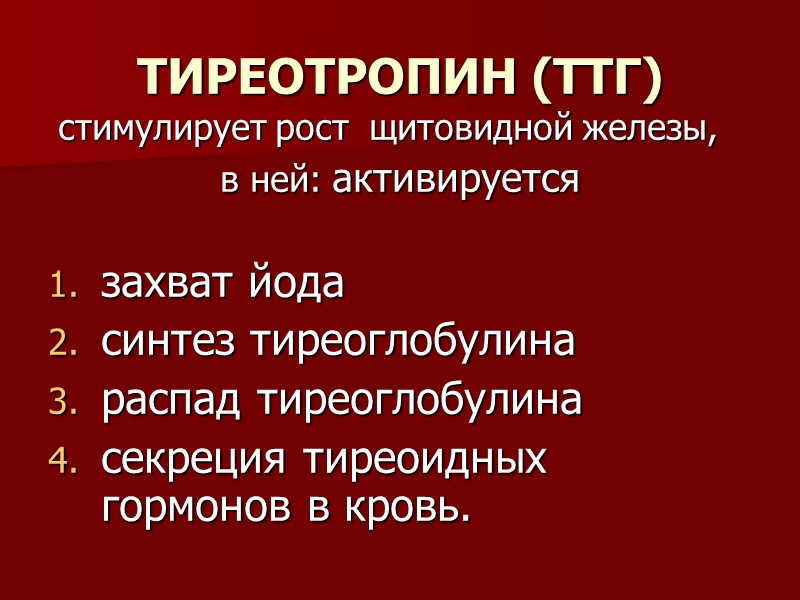 ТИРЕОТРОПИН (ТТГ)
стимулирует рост щитовидной железы,
в ней: активируется

1. захват йода
2. синтез тиреоглобулина
3. распад тиреоглобулина
4. секреция тиреоидных гормонов в кровь.